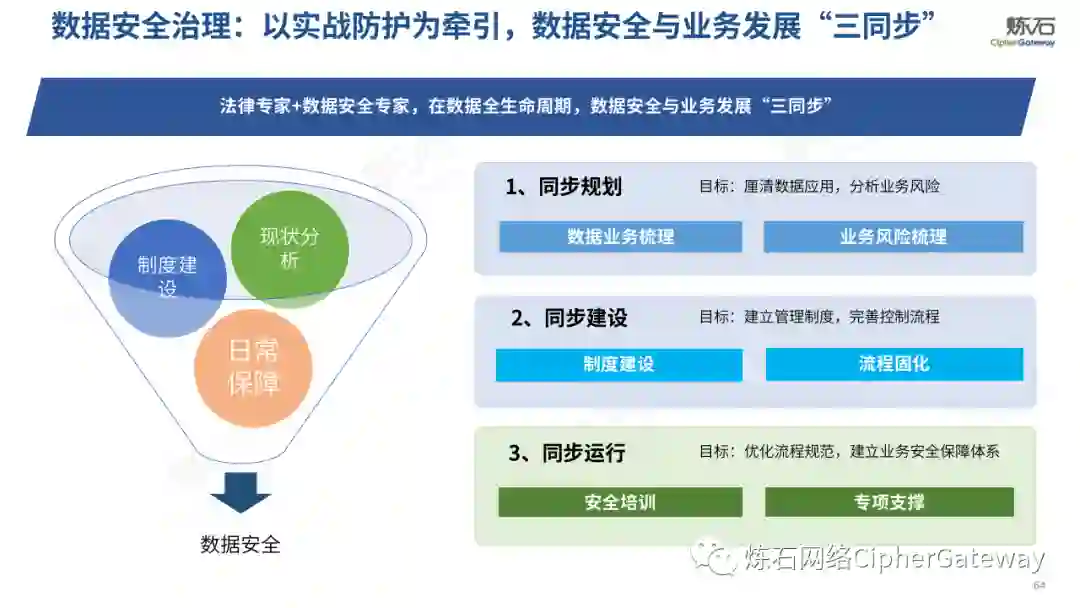 数据安全治理：以实战防护为牵引，数据安全与业务发展“三同步”

炼石
CipherGateway

法律专家+数据安全专家，在数据全生命周期，数据安全与业务发展“三同步”

制度建设

现状分析

日常保障

数据安全

1、同步规划
目标：厘清数据应用，分析业务风险

数据业务梳理

业务风险梳理

2、同步建设
目标：建立管理制度，完善控制流程

制度建设

流程固化

3、同步运行
目标：优化流程规范，建立业务安全保障体系

安全培训

专项支撑

炼石网络CipherGateway

64